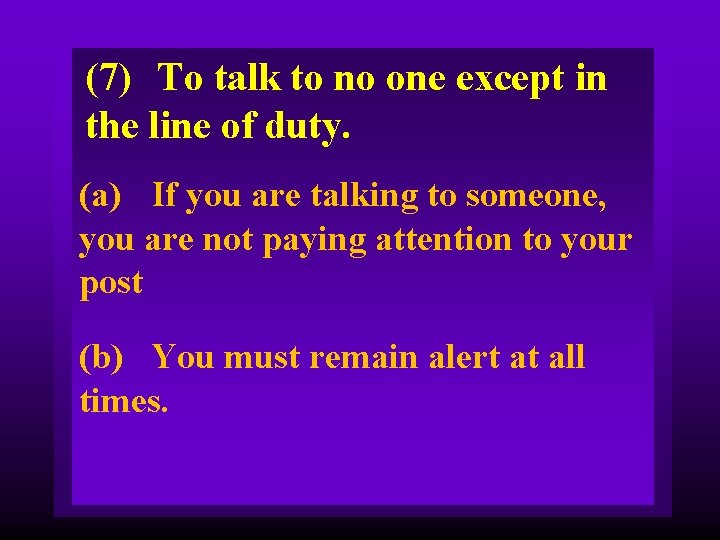 (7) To talk to no one except in the line of duty.

(a) If you are talking to someone, you are not paying attention to your post

(b) You must remain alert at all times.